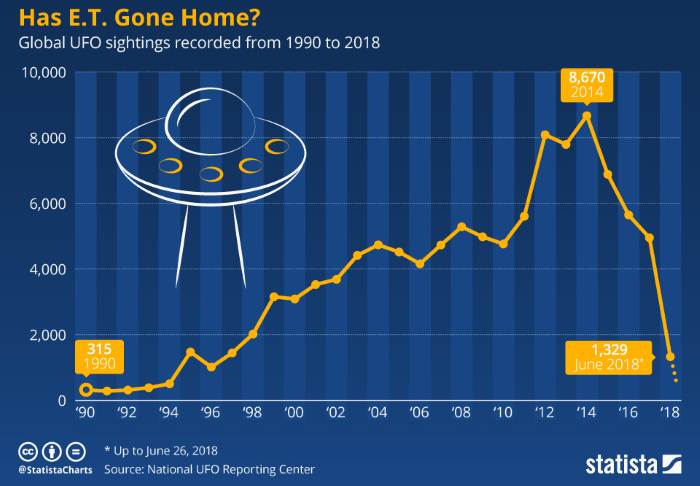 Has E.T. Gone Home?

Global UFO sightings recorded from 1990 to 2018

10,000
8,000
6,000
4,000
2,000
0

8,670
2014

315
1990

1,329
June 2018*

'90 '92 '94 '96 '98 '00 '02 '04 '06 '08 '10 '12 '14 '16 '18

@StatistaCharts

* Up to June 26, 2018
Source: National UFO Reporting Center

statista